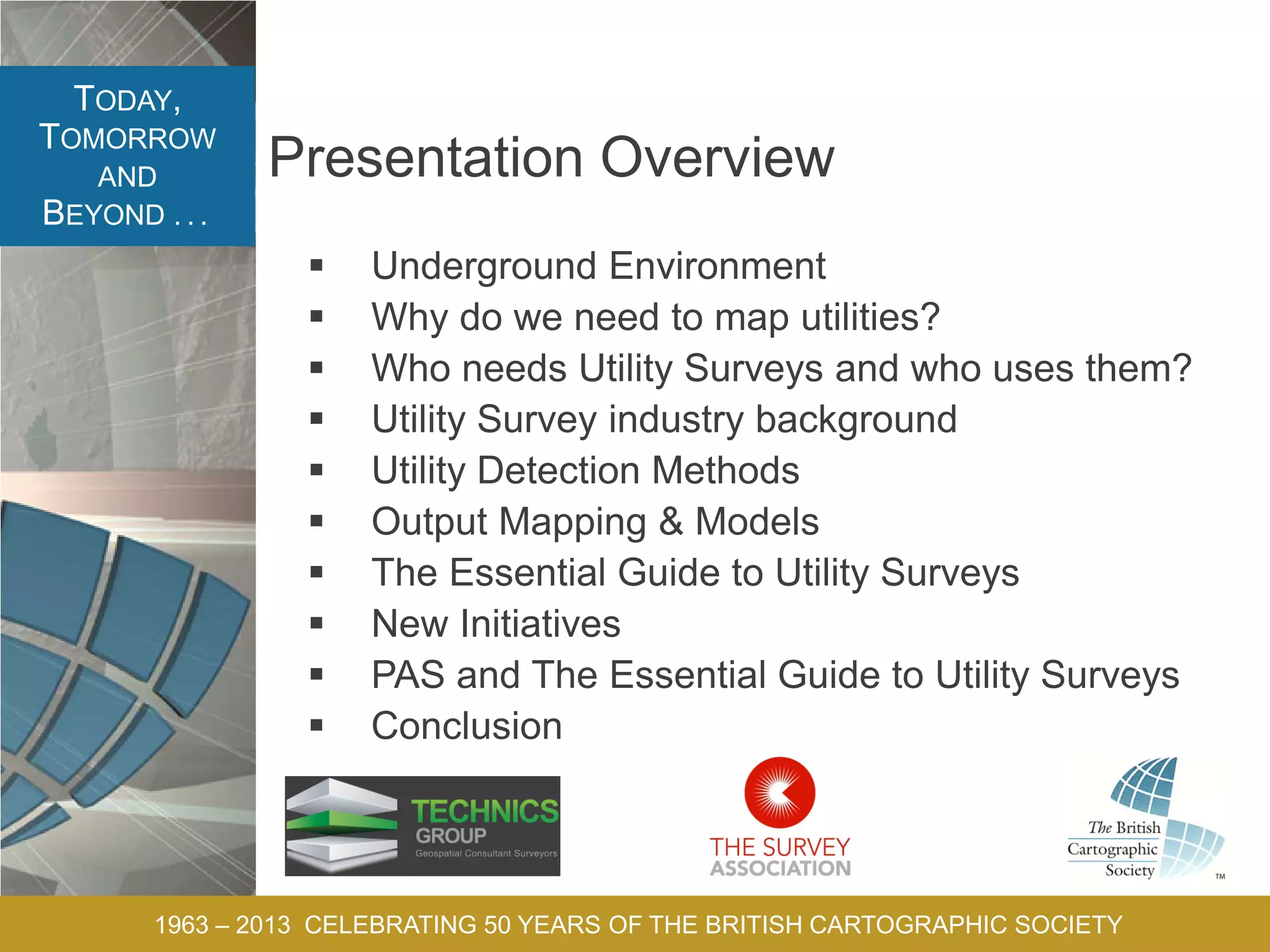 TODAY, TOMORROW AND BEYOND . . .

Presentation Overview

▪ Underground Environment
▪ Why do we need to map utilities?
▪ Who needs Utility Surveys and who uses them?
▪ Utility Survey industry background
▪ Utility Detection Methods
▪ Output Mapping & Models
▪ The Essential Guide to Utility Surveys
▪ New Initiatives
▪ PAS and The Essential Guide to Utility Surveys
▪ Conclusion

TECHNICS GROUP
Geospatial Consultant Surveyors

THE SURVEY ASSOCIATION

The British Cartographic Society
TM

1963 – 2013 CELEBRATING 50 YEARS OF THE BRITISH CARTOGRAPHIC SOCIETY